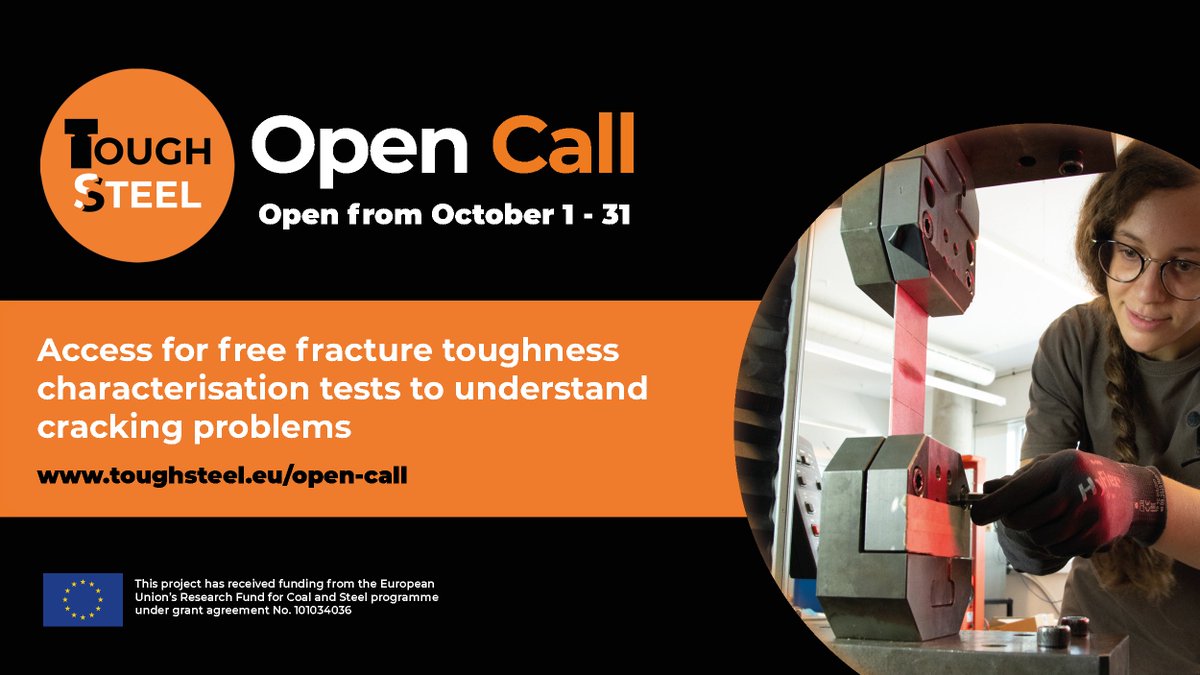 TOUGH STEEL

Open Call

Open from October 1 - 31

Access for free fracture toughness characterisation tests to understand cracking problems

www.toughsteel.eu/open-call

This project has received funding from the European Union's Research Fund for Coal and Steel programme under grant agreement No. 101034036